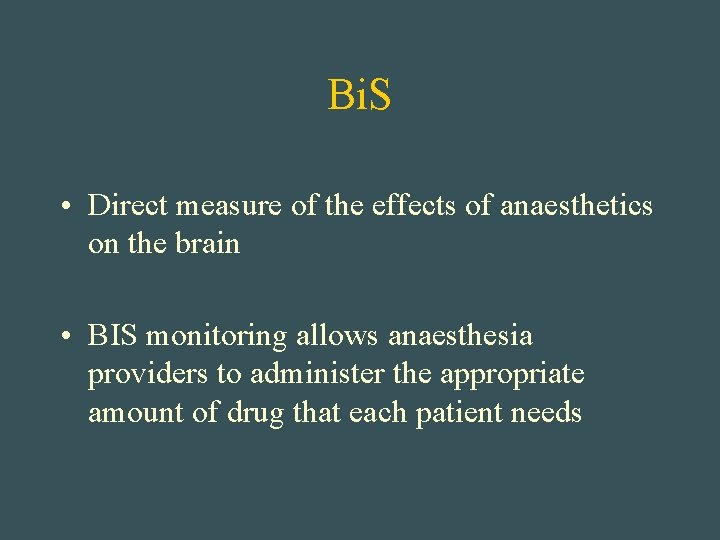 BiS

• Direct measure of the effects of anaesthetics on the brain

• BIS monitoring allows anaesthesia providers to administer the appropriate amount of drug that each patient needs